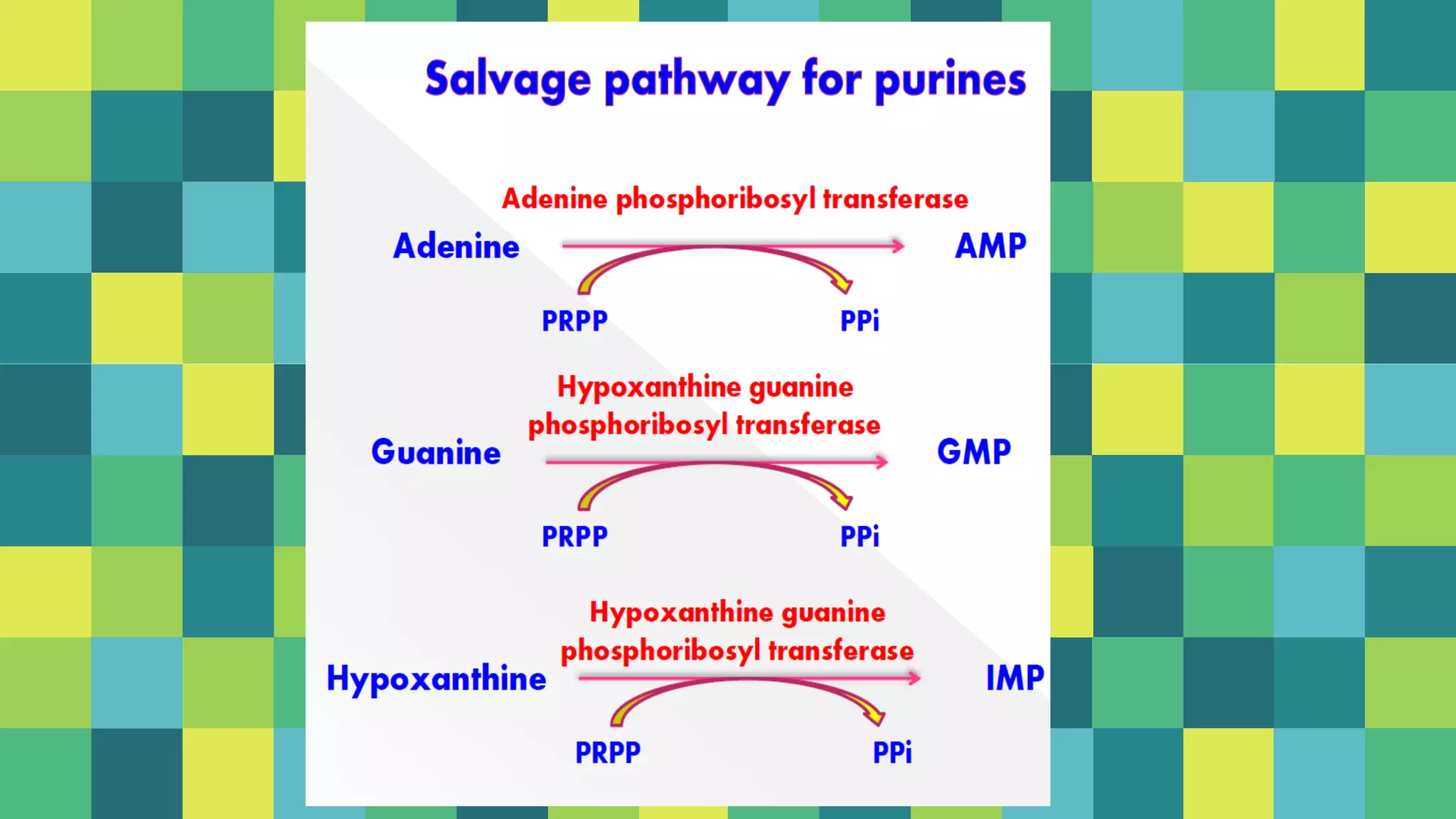 Salvage pathway for purines

Adenine phosphoribosyl transferase

Adenine AMP

PRPP PPi

Hypoxanthine guanine phosphoribosyl transferase

Guanine GMP

PRPP PPi

Hypoxanthine guanine phosphoribosyl transferase

Hypoxanthine IMP

PRPP PPi